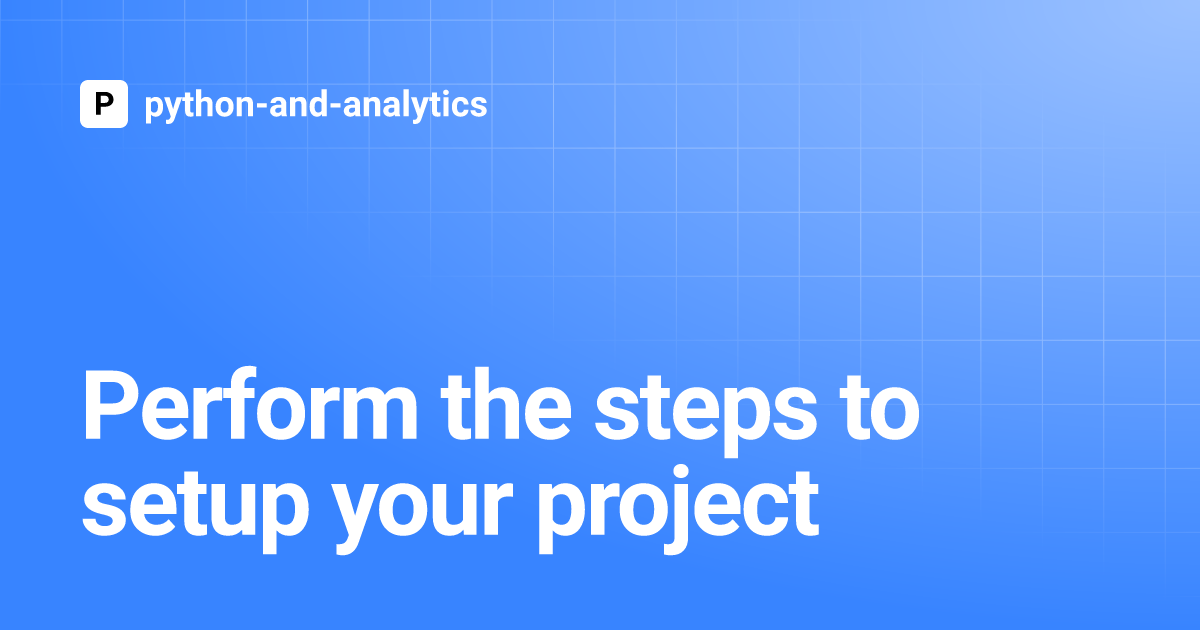 P python-and-analytics

Perform the steps to setup your project